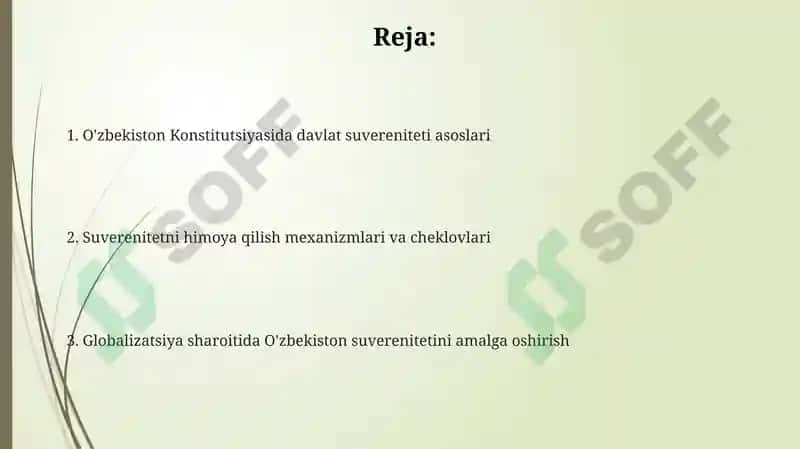 Reja:

1. O'zbekiston Konstitutsiyasida davlat suvereniteti asoslari

2. Suverenitetni himoya qilish mexanizmlari va cheklovlari

3. Globalizatsiya sharoitida O'zbekiston suverenitetini amalga oshirish

SOFF

SOFF